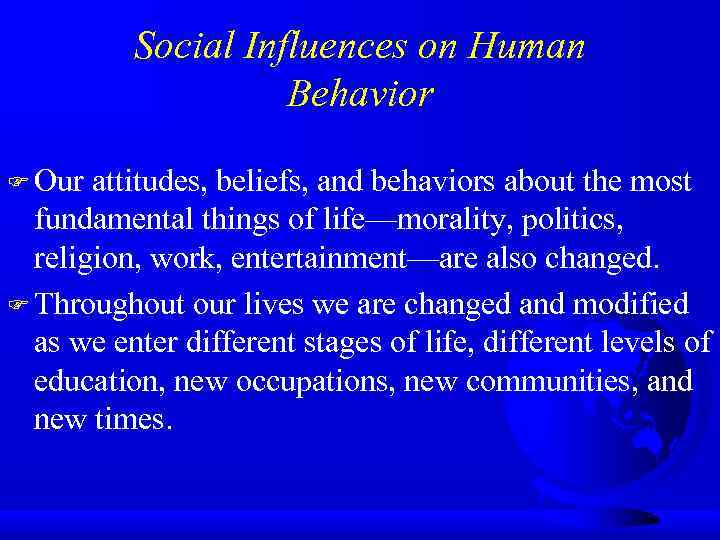 Social Influences on Human Behavior

☞ Our attitudes, beliefs, and behaviors about the most fundamental things of life—morality, politics, religion, work, entertainment—are also changed.

☞ Throughout our lives we are changed and modified as we enter different stages of life, different levels of education, new occupations, new communities, and new times.